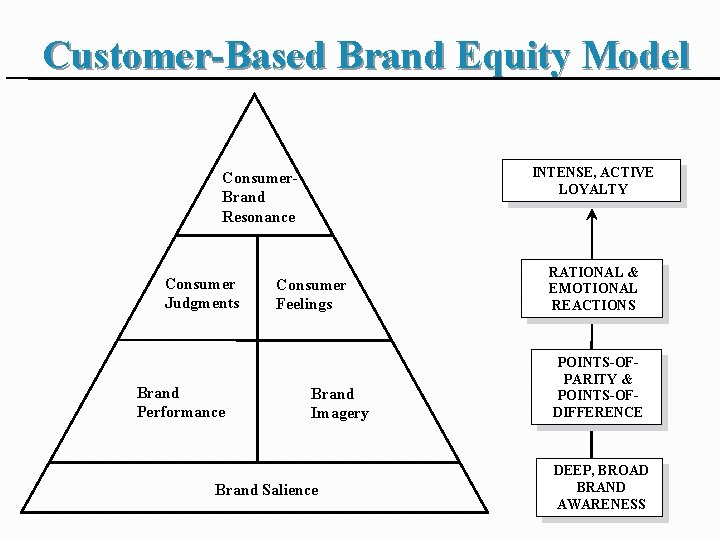 Customer-Based Brand Equity Model

Consumer-Brand Resonance

Consumer Judgments

Consumer Feelings

Brand Performance

Brand Imagery

Brand Salience

INTENSE, ACTIVE LOYALTY

RATIONAL & EMOTIONAL REACTIONS

POINTS-OF-PARITY & POINTS-OF-DIFFERENCE

DEEP, BROAD BRAND AWARENESS